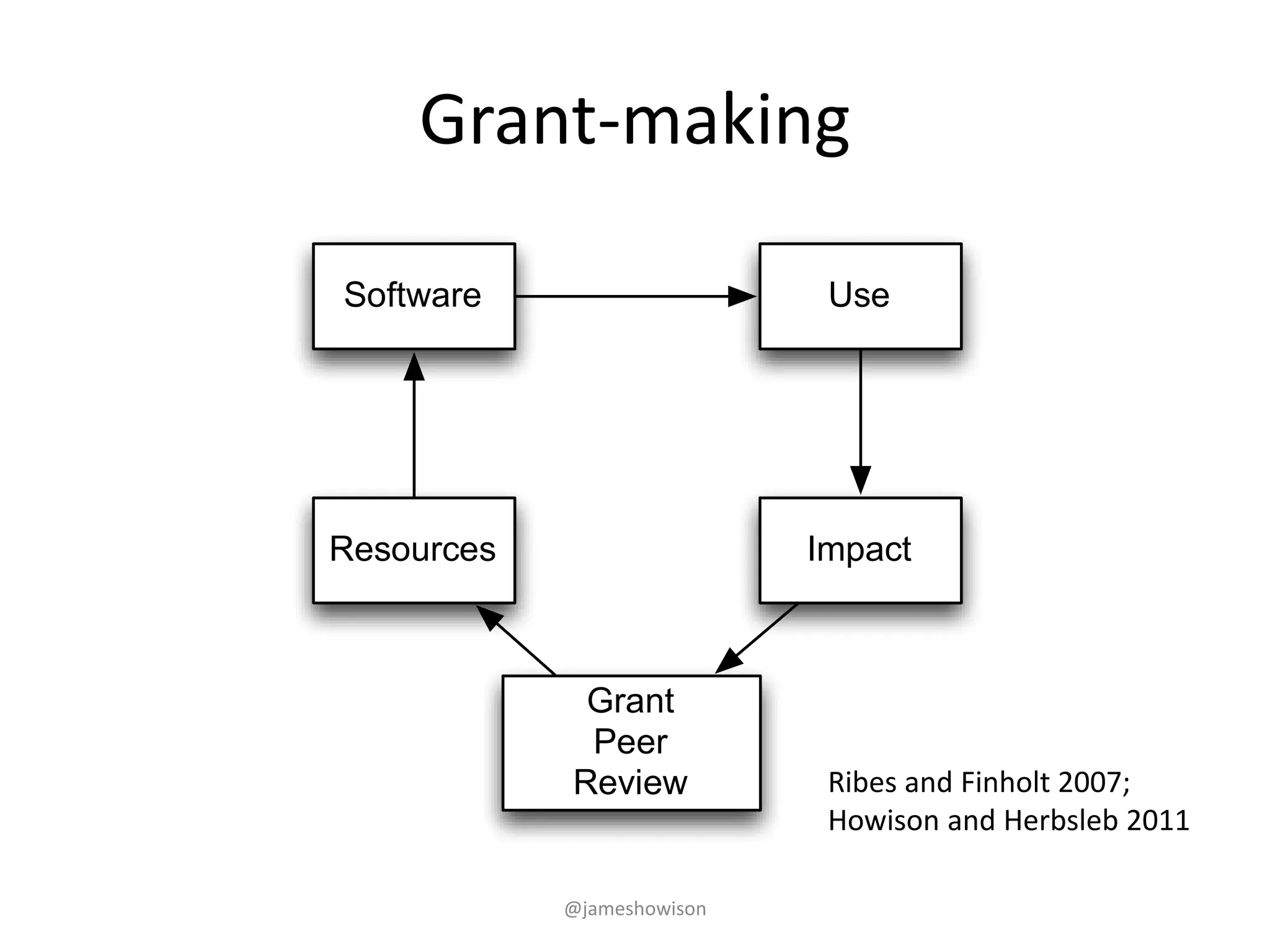 Grant-making

Software

Use

Resources

Impact

Grant
Peer
Review

Ribes and Finholt 2007;
Howison and Herbsleb 2011

@jameshowison